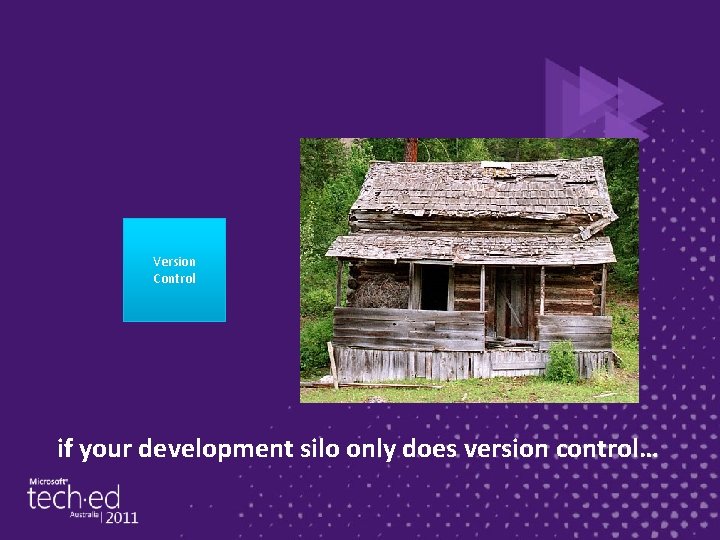 Version Control

if your development silo only does version control…

Microsoft® tech·ed Australia | 2011